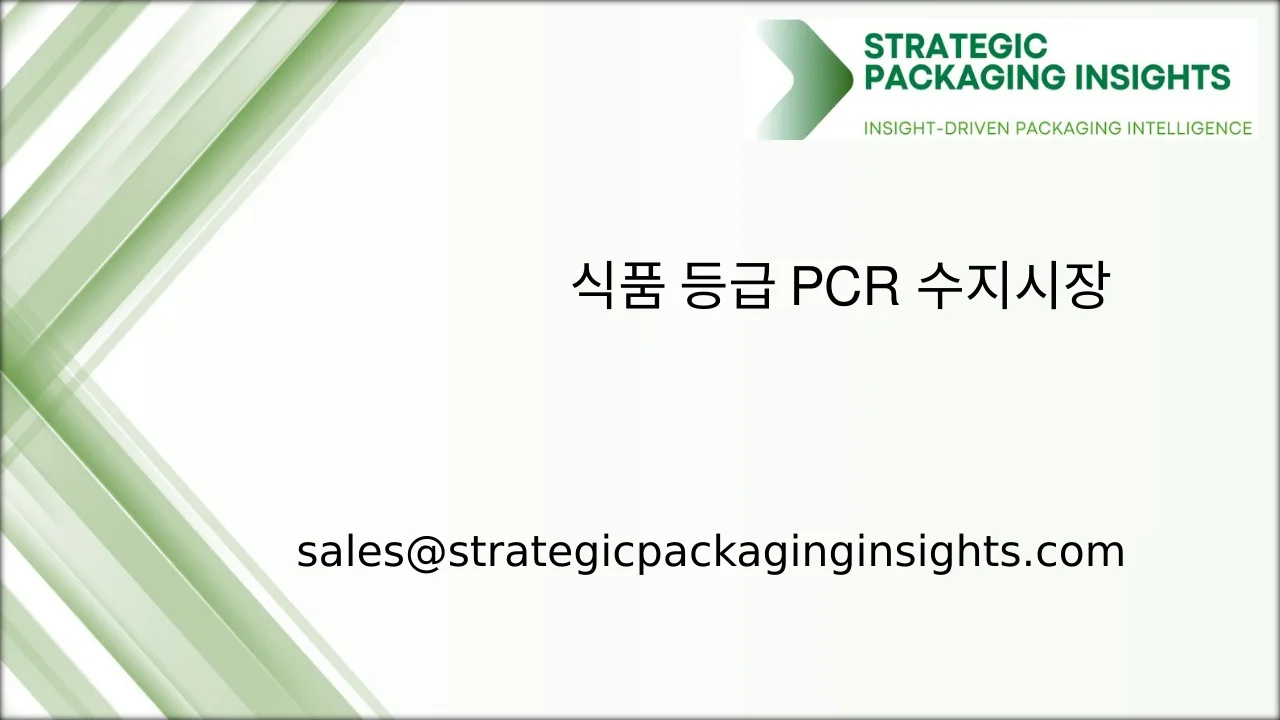 STRATEGIC PACKAGING INSIGHTS
INSIGHT-DRIVEN PACKAGING INTELLIGENCE

식품 등급 PCR 수지시장

sales@strategicpackaginginsights.com